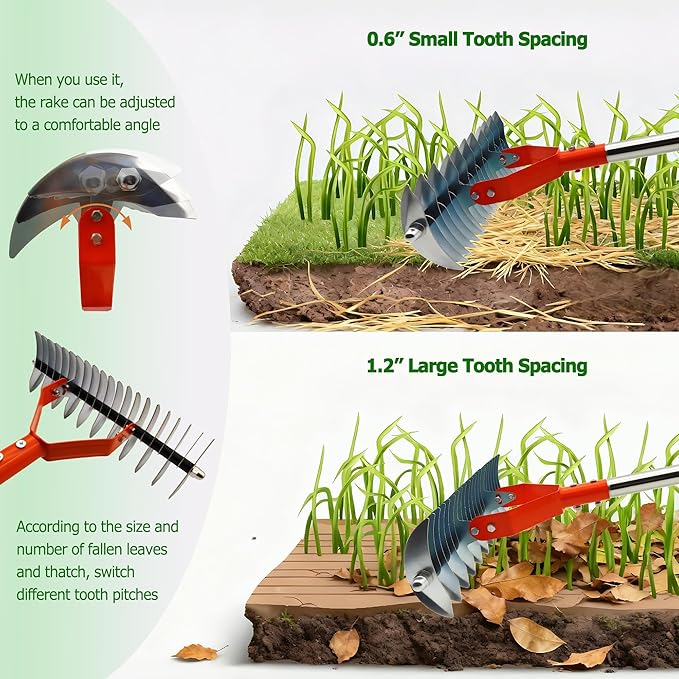 When you use it, the rake can be adjusted to a comfortable angle

According to the size and number of fallen leaves and thatch, switch different tooth pitches

0.6" Small Tooth Spacing

1.2" Large Tooth Spacing